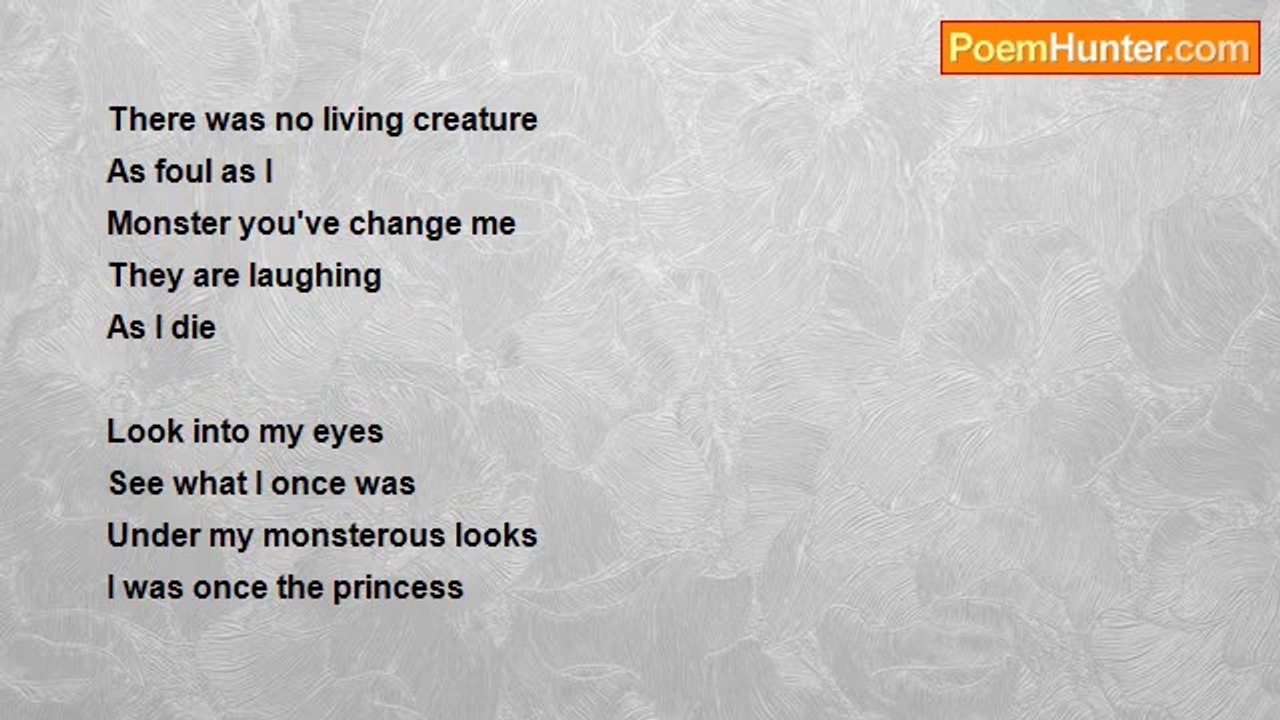 PoemHunter.com

There was no living creature
As foul as I
Monster you've change me
They are laughing
As I die

Look into my eyes
See what I once was
Under my monsterous looks
I was once the princess